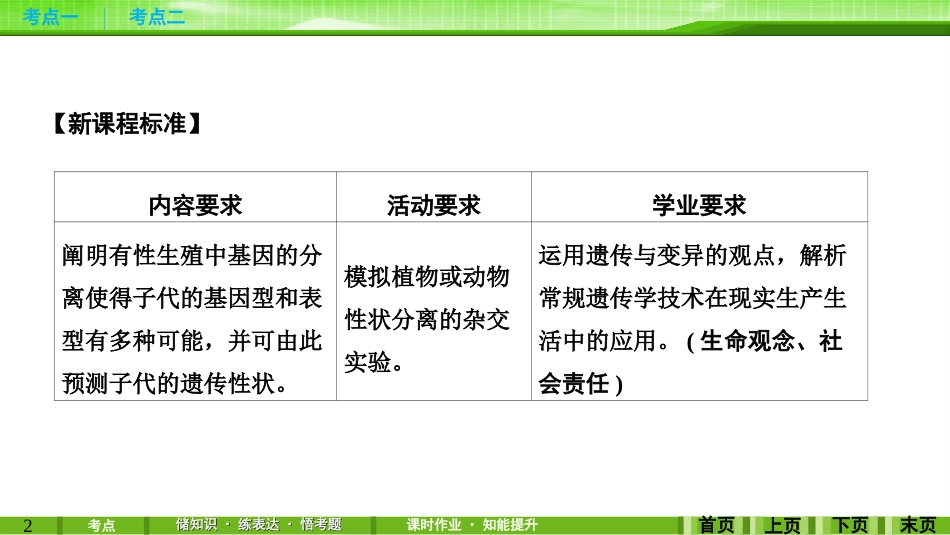 考点一　考点二

【新课程标准】

| 内容要求 | 活动要求 | 学业要求 |
|---|---|---|
| 阐明有性生殖中基因的分离使得子代的基因型和表型有多种可能，并可由此预测子代的遗传性状。 | 模拟植物或动物性状分离的杂交实验。 | 运用遗传与变异的观点，解析常规遗传学技术在现实生产生活中的应用。（生命观念、社会责任） |

2　考点　储知识 · 练表达 · 悟考题　课时作业 · 知能提升　首页　上页　下页　末页